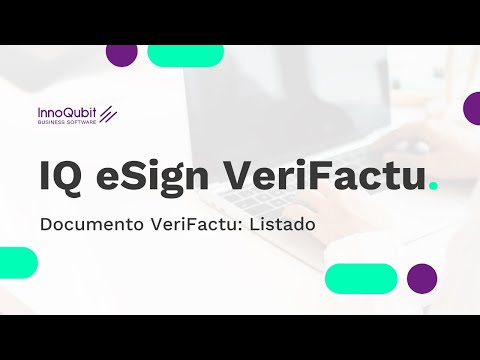 InnoQubit
BUSINESS SOFTWARE

IQ eSign VeriFactu.

Documento VeriFactu: Listado